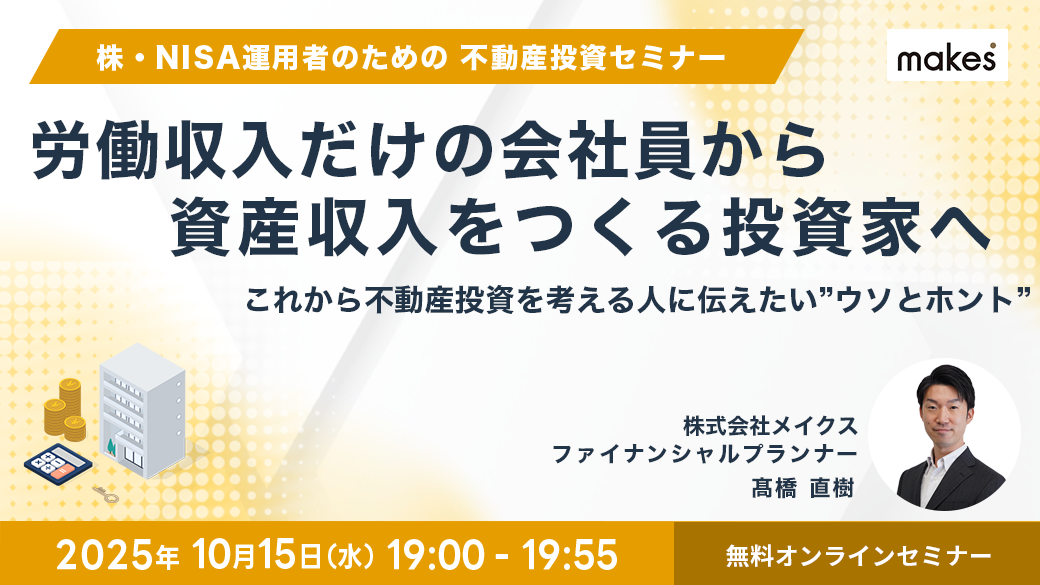 株・NISA運用者のための 不動産投資セミナー

makes

労働収入だけの会社員から
資産収入をつくる投資家へ

これから不動産投資を考える人に伝えたい”ウソとホント”

株式会社メイクス
ファイナンシャルプランナー
髙橋 直樹

2025年 10月15日(水) 19:00 - 19:55

無料オンラインセミナー